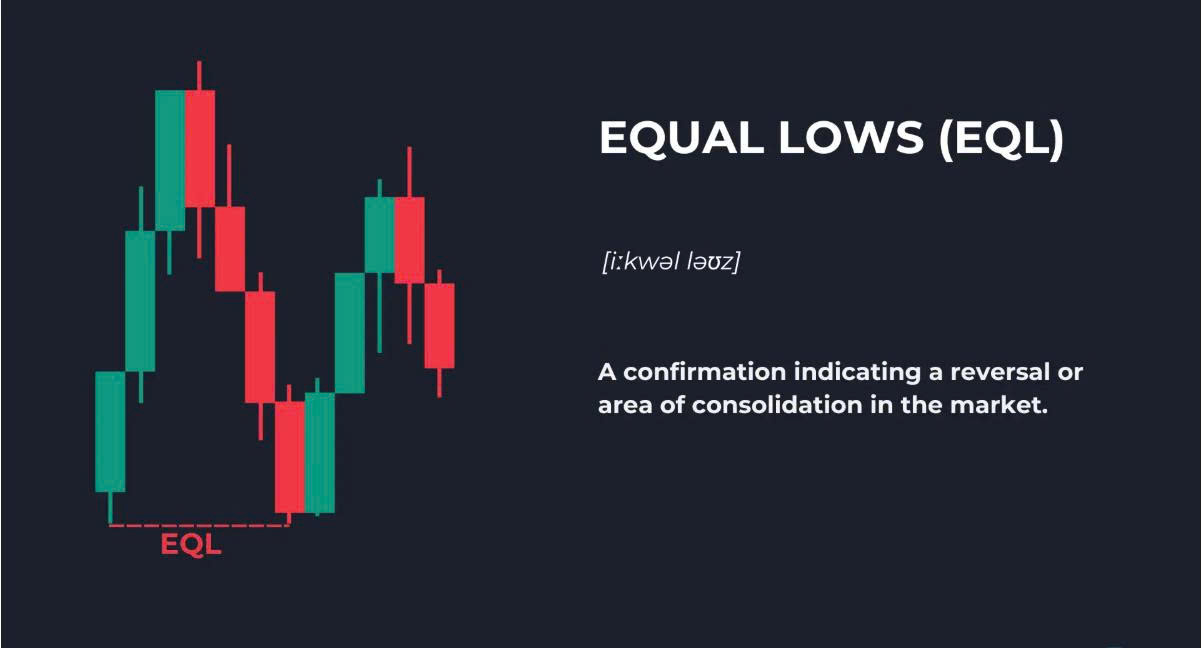 EQL

EQUAL LOWS (EQL)

[iːkwəl ləʊz]

A confirmation indicating a reversal or area of consolidation in the market.